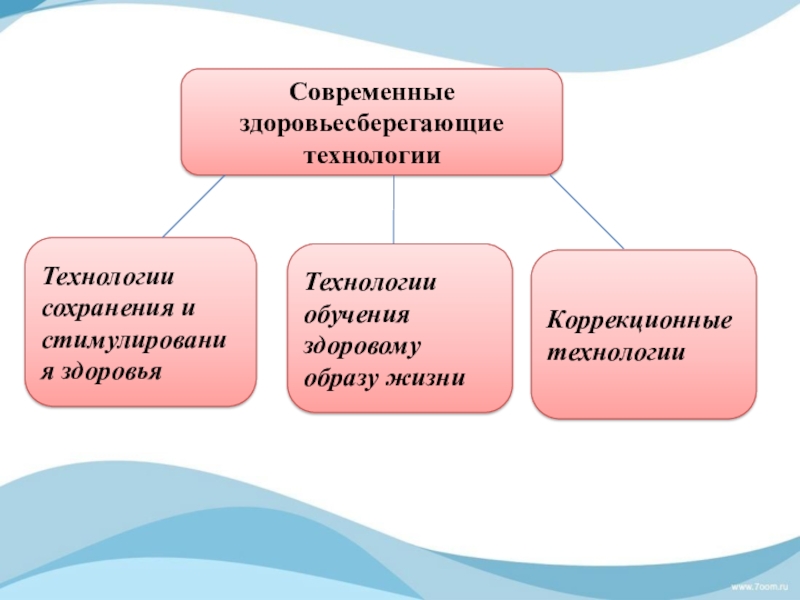 Современные здоровьесберегающие технологии

Технологии сохранения и стимулировани я здоровья

Технологии обучения здоровому образу жизни

Коррекционные технологии

www.7oom.ru